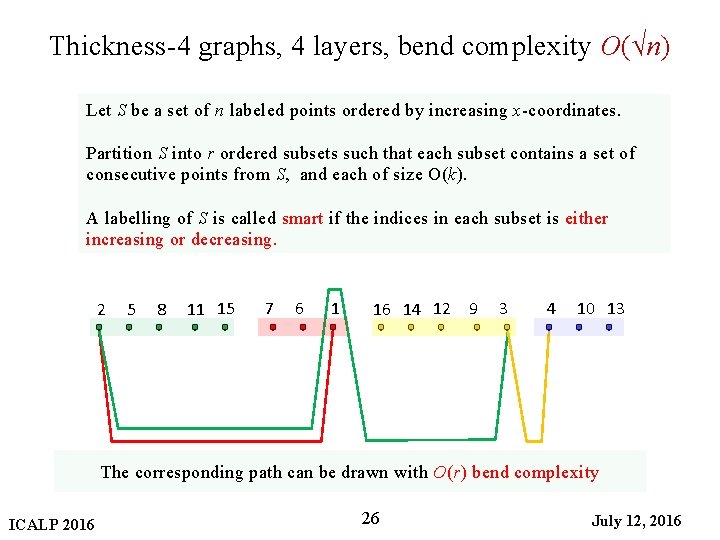 Thickness-4 graphs, 4 layers, bend complexity $O(\sqrt{n})$

Let $S$ be a set of $n$ labeled points ordered by increasing $x$-coordinates.

Partition $S$ into $r$ ordered subsets such that each subset contains a set of consecutive points from $S$, and each of size $O(k)$.

A labelling of $S$ is called smart if the indices in each subset is either increasing or decreasing.

2 5 8 11 15 7 6 1 16 14 12 9 3 4 10 13

The corresponding path can be drawn with $O(r)$ bend complexity

ICALP 2016

26

July 12, 2016